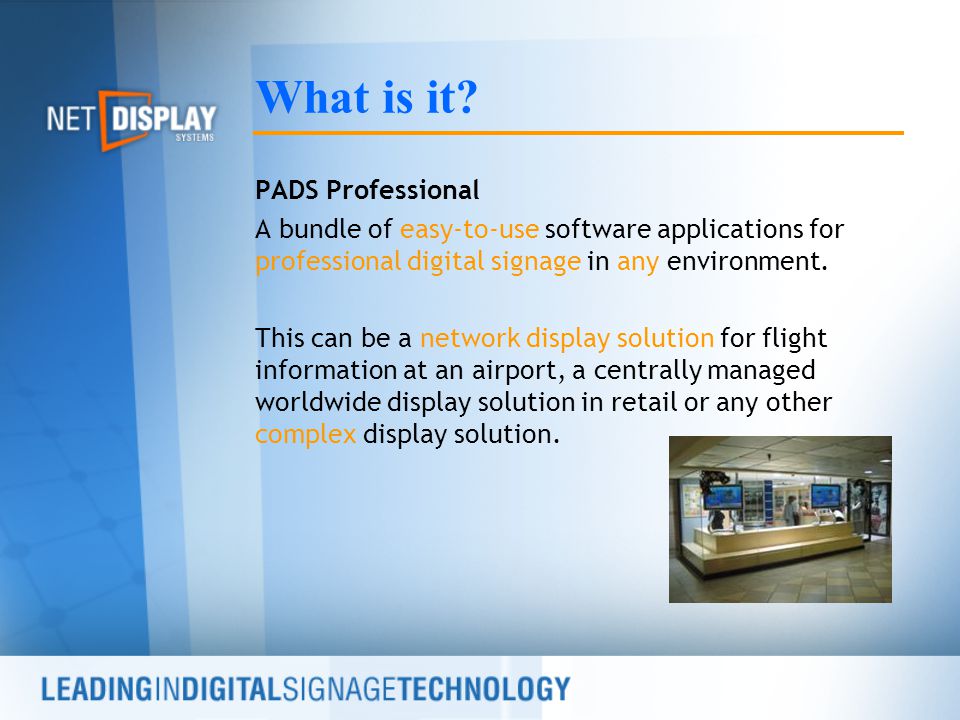 NET DISPLAY SYSTEMS

What is it?

PADS Professional

A bundle of easy-to-use software applications for professional digital signage in any environment.

This can be a network display solution for flight information at an airport, a centrally managed worldwide display solution in retail or any other complex display solution.

LEADINGINDIGITALSIGNAGETECHNOLOGY